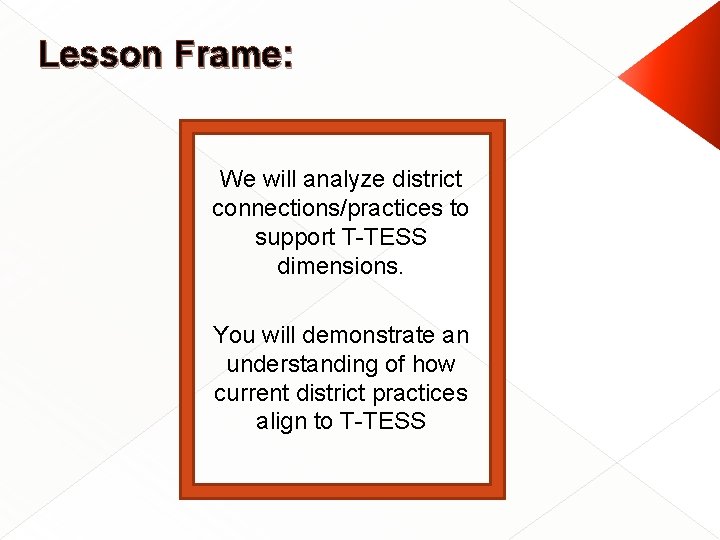 Lesson Frame:

We will analyze district connections/practices to support T-TESS dimensions.

You will demonstrate an understanding of how current district practices align to T-TESS